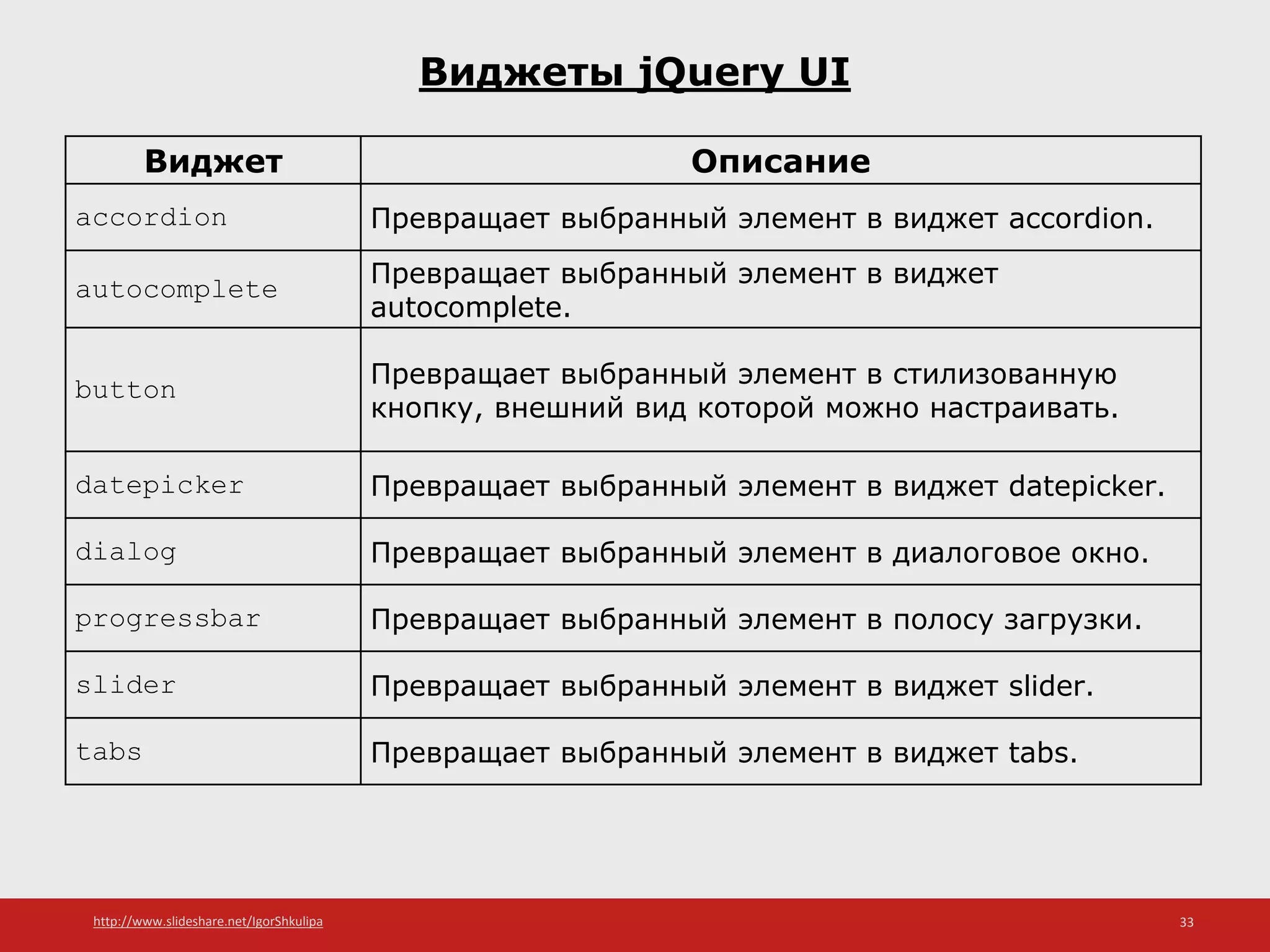 Виджеты jQuery UI

| Виджет | Описание |
|---|---|
| accordion | Превращает выбранный элемент в виджет accordion. |
| autocomplete | Превращает выбранный элемент в виджет autocomplete. |
| button | Превращает выбранный элемент в стилизованную кнопку, внешний вид которой можно настраивать. |
| datepicker | Превращает выбранный элемент в виджет datepicker. |
| dialog | Превращает выбранный элемент в диалоговое окно. |
| progressbar | Превращает выбранный элемент в полосу загрузки. |
| slider | Превращает выбранный элемент в виджет slider. |
| tabs | Превращает выбранный элемент в виджет tabs. |

http://www.slideshare.net/IgorShkulipa

33